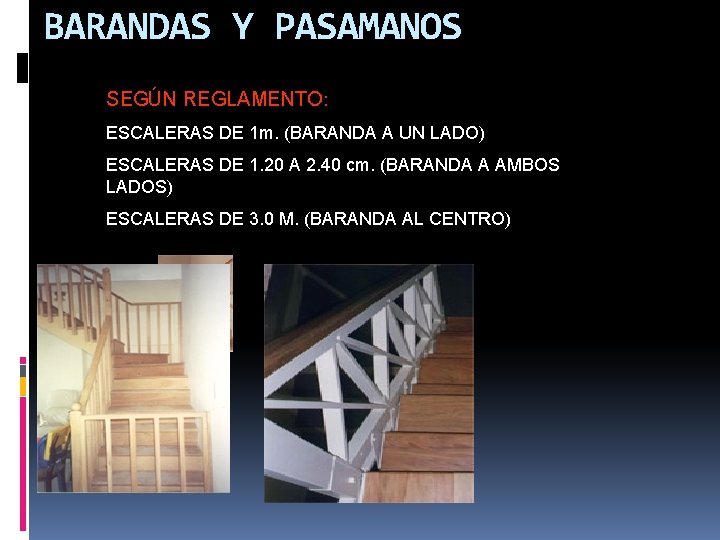 BARANDAS Y PASAMANOS

SEGÚN REGLAMENTO:

ESCALERAS DE 1m. (BARANDA A UN LADO)

ESCALERAS DE 1.20 A 2.40 cm. (BARANDA A AMBOS LADOS)

ESCALERAS DE 3.0 M. (BARANDA AL CENTRO)